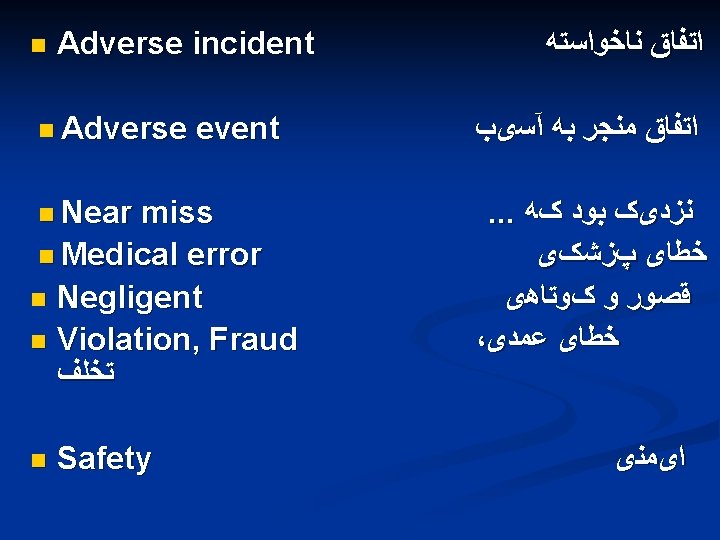 Adverse incident اتفاق ناخواسته

Adverse event اتفاق منجر به آسیب

Near miss نزدیک بود که ...

Medical error خطای پزشکی

Negligent قصور و کوتاهی

Violation, Fraud خطای عمدی، تخلف

Safety ایمنی